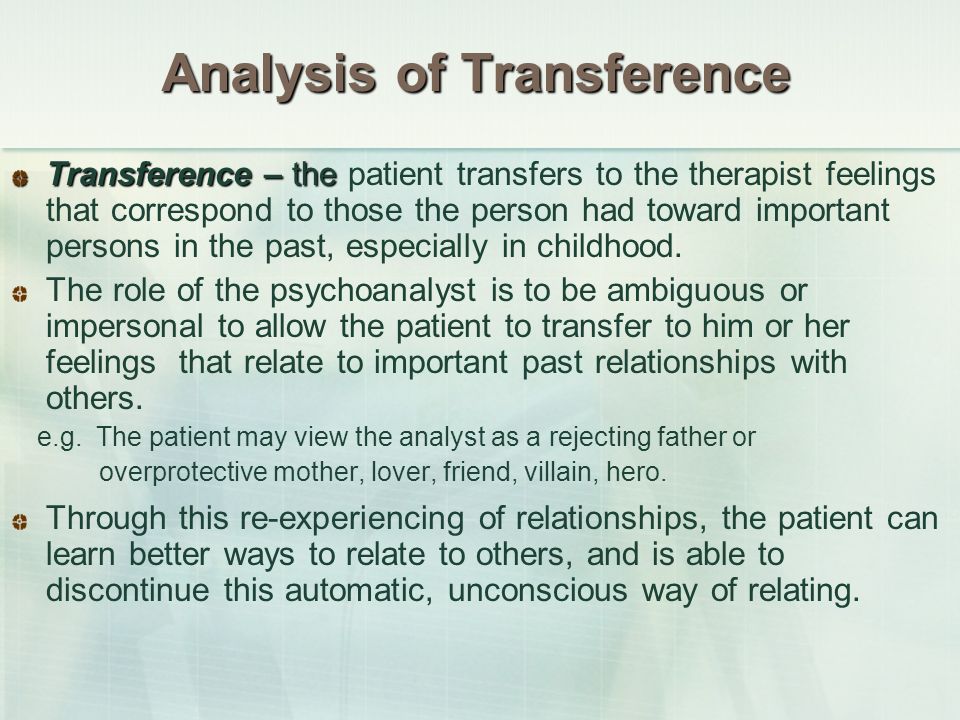 Analysis of Transference

Transference – the patient transfers to the therapist feelings that correspond to those the person had toward important persons in the past, especially in childhood.

The role of the psychoanalyst is to be ambiguous or impersonal to allow the patient to transfer to him or her feelings that relate to important past relationships with others.

e.g. The patient may view the analyst as a rejecting father or overprotective mother, lover, friend, villain, hero.

Through this re-experiencing of relationships, the patient can learn better ways to relate to others, and is able to discontinue this automatic, unconscious way of relating.